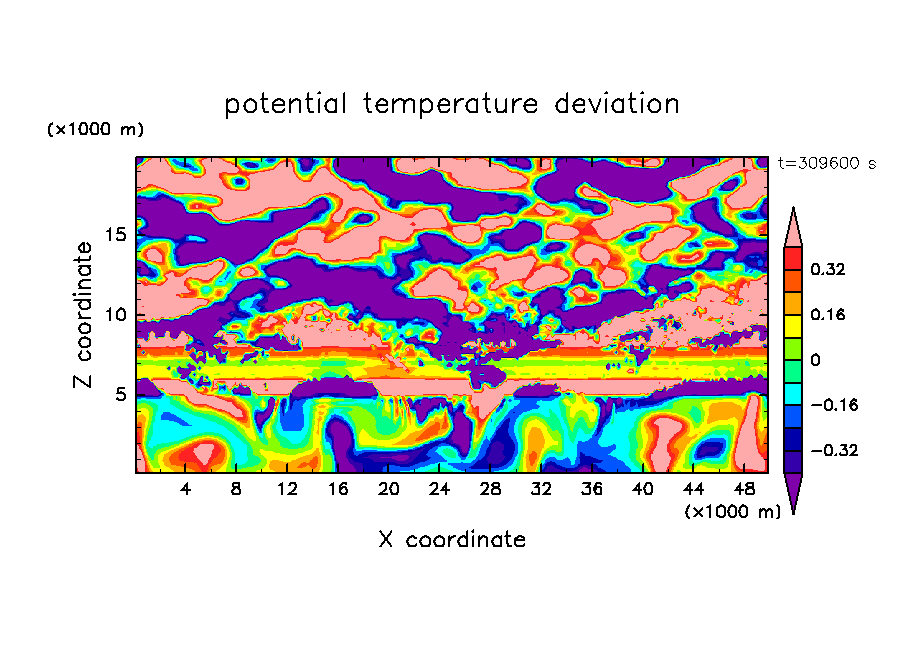 potential temperature deviation

(×1000 m)

t=309600 s

Z coordinate

15
10
5

0.32
0.16
0
−0.16
−0.32

4 8 12 16 20 24 28 32 36 40 44 48

(×1000 m)

X coordinate